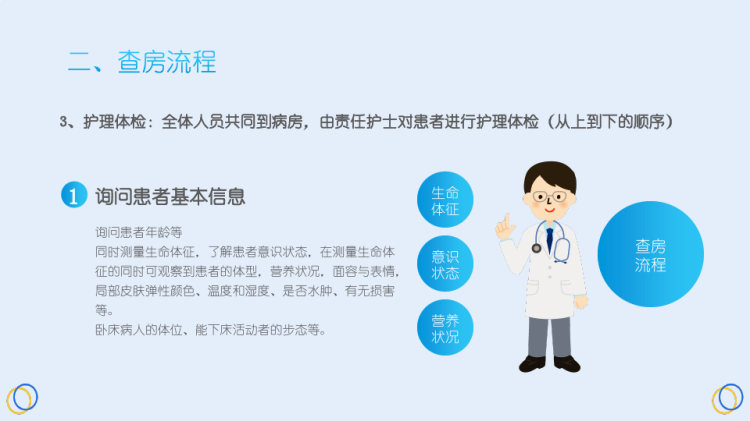 二、查房流程

3、护理体检：全体人员共同到病房，由责任护士对患者进行护理体检（从上到下的顺序）

1 询问患者基本信息

询问患者年龄等
同时测量生命体征，了解患者意识状态，在测量生命体征的同时可观察到患者的体型，营养状况，面容与表情，局部皮肤弹性颜色、温度和湿度、是否水肿、有无损害等。
卧床病人的体位、能下床活动者的步态等。

生命体征

意识状态

营养状况

查房流程